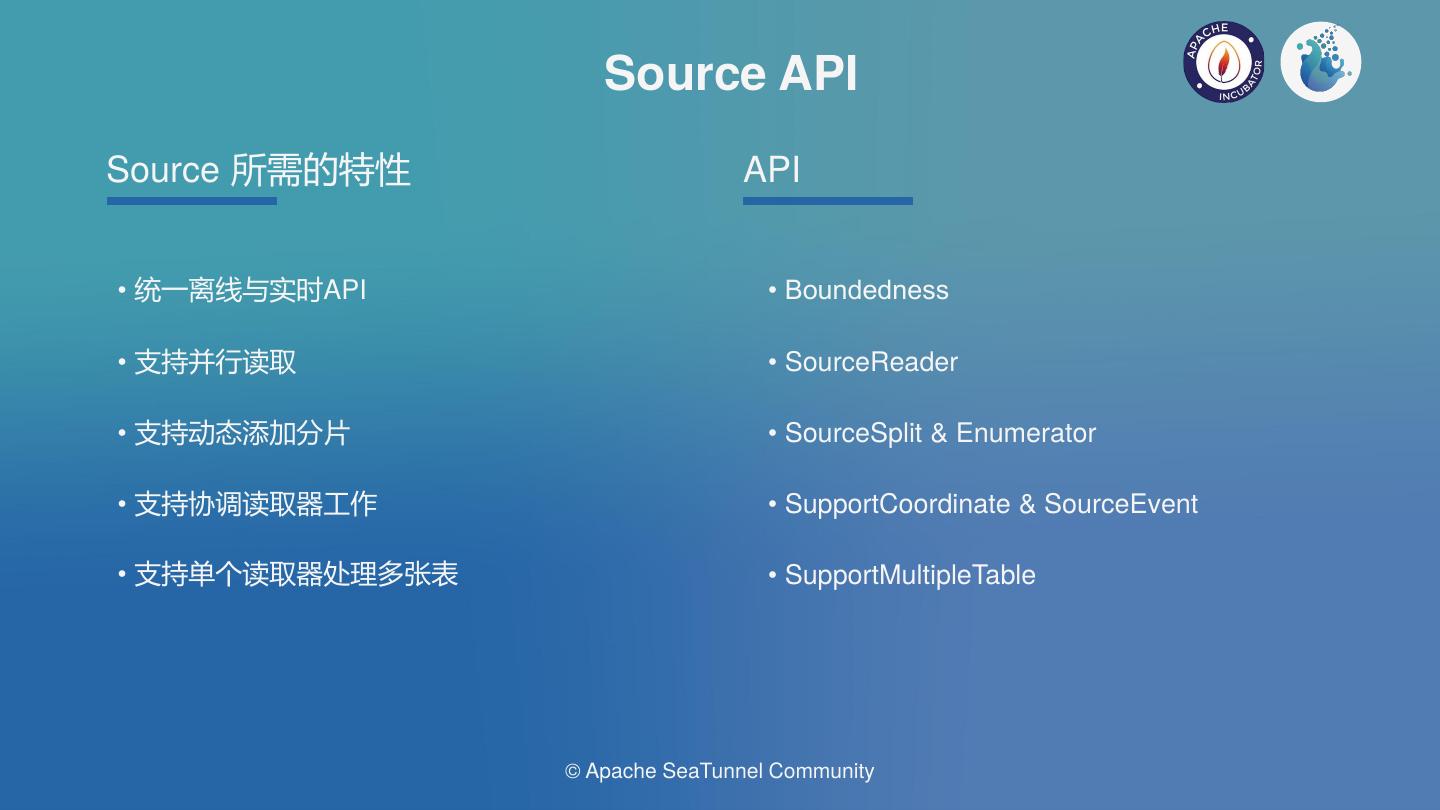 Source API

APACHE INCUBATOR

Source 所需的特性

• 统一离线与实时API
• 支持并行读取
• 支持动态添加分片
• 支持协调读取器工作
• 支持单个读取器处理多张表

API

• Boundedness
• SourceReader
• SourceSplit & Enumerator
• SupportCoordinate & SourceEvent
• SupportMultipleTable

© Apache SeaTunnel Community